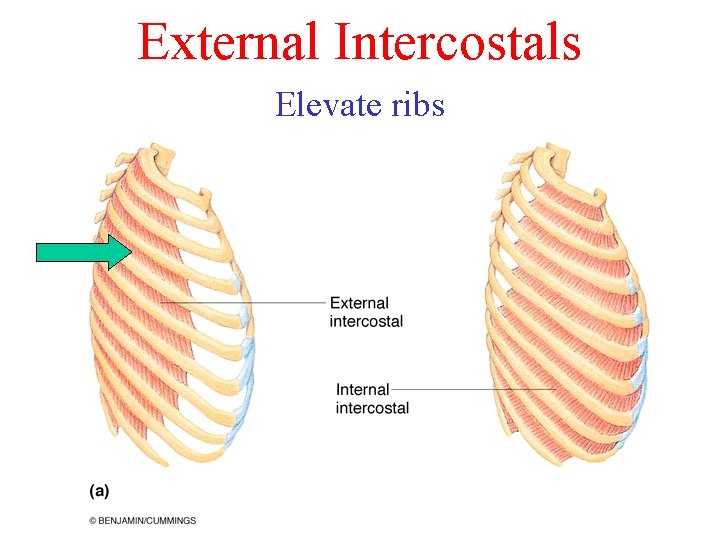 External Intercostals

Elevate ribs

External intercostal

Internal intercostal

(a)

© BENJAMIN/CUMMINGS